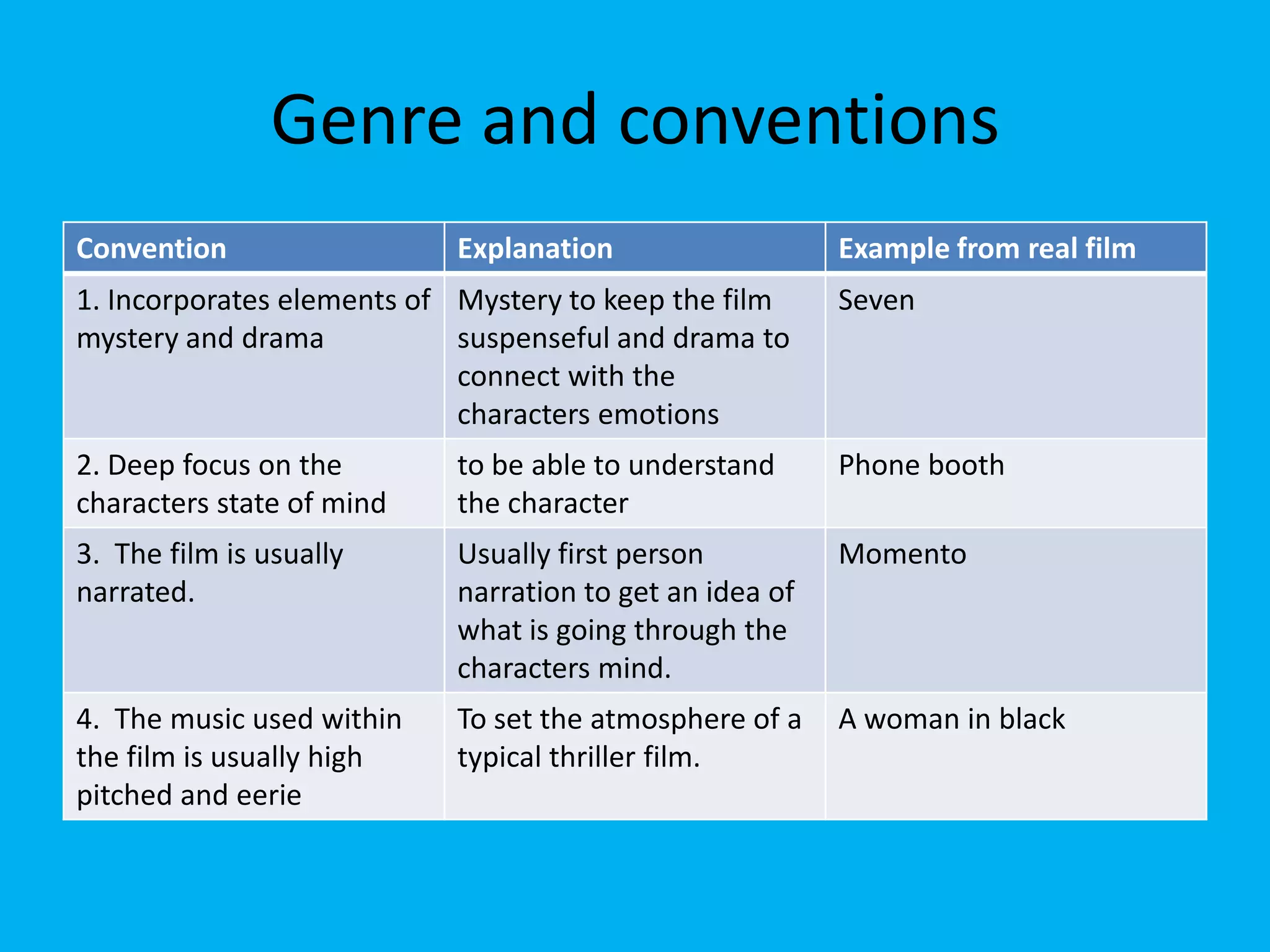 Genre and conventions

| Convention | Explanation | Example from real film |
|---|---|---|
| 1. Incorporates elements of mystery and drama | Mystery to keep the film suspenseful and drama to connect with the characters emotions | Seven |
| 2. Deep focus on the characters state of mind | to be able to understand the character | Phone booth |
| 3. The film is usually narrated. | Usually first person narration to get an idea of what is going through the characters mind. | Momento |
| 4. The music used within the film is usually high pitched and eerie | To set the atmosphere of a typical thriller film. | A woman in black |